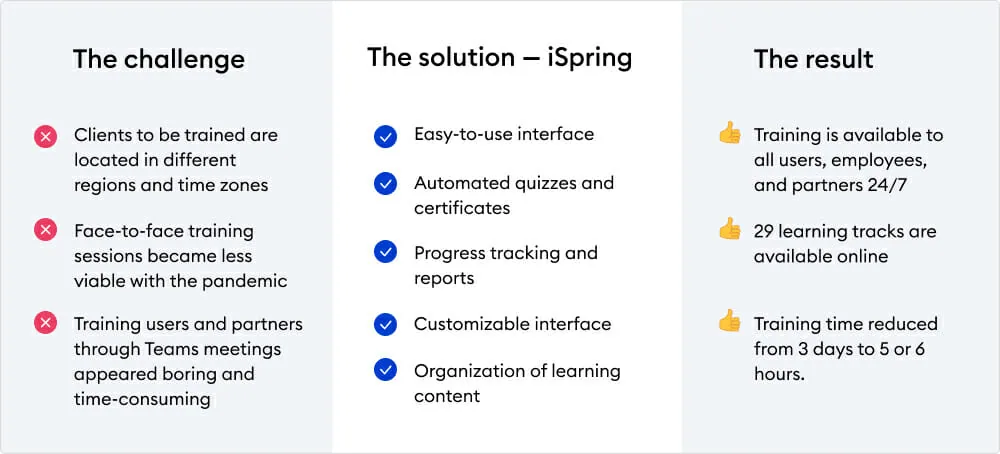 The challenge

Clients to be trained are located in different regions and time zones

Face-to-face training sessions became less viable with the pandemic

Training users and partners through Teams meetings appeared boring and time-consuming

The solution — iSpring

Easy-to-use interface

Automated quizzes and certificates

Progress tracking and reports

Customizable interface

Organization of learning content

The result

Training is available to all users, employees, and partners 24/7

29 learning tracks are available online

Training time reduced from 3 days to 5 or 6 hours.